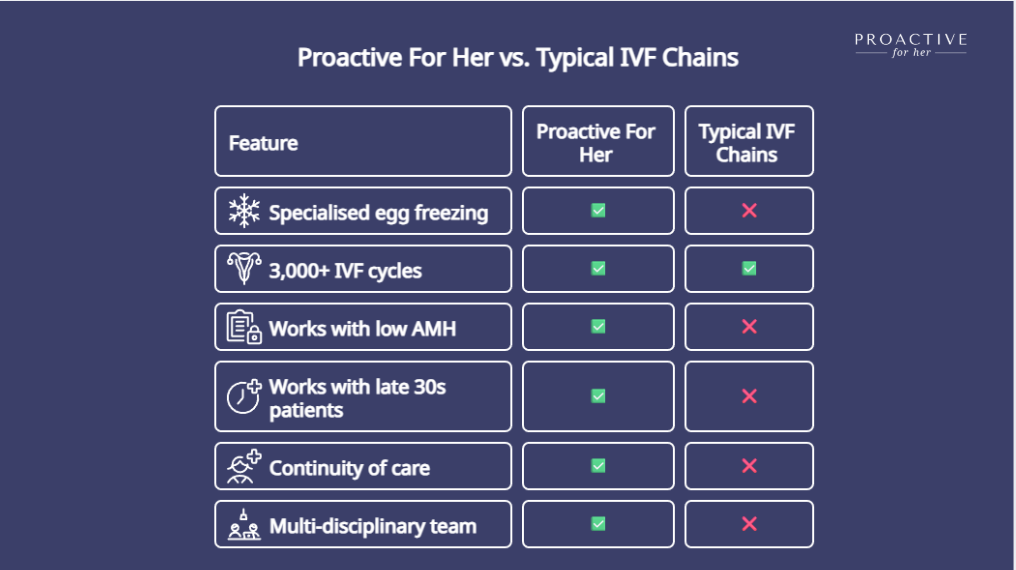 PROACTIVE
for her

Proactive For Her vs. Typical IVF Chains

| Feature | Proactive For Her | Typical IVF Chains |
|---|---|---|
| Specialised egg freezing | ✅ | ❌ |
| 3,000+ IVF cycles | ✅ | ✅ |
| Works with low AMH | ✅ | ❌ |
| Works with late 30s patients | ✅ | ❌ |
| Continuity of care | ✅ | ❌ |
| Multi-disciplinary team | ✅ | ❌ |